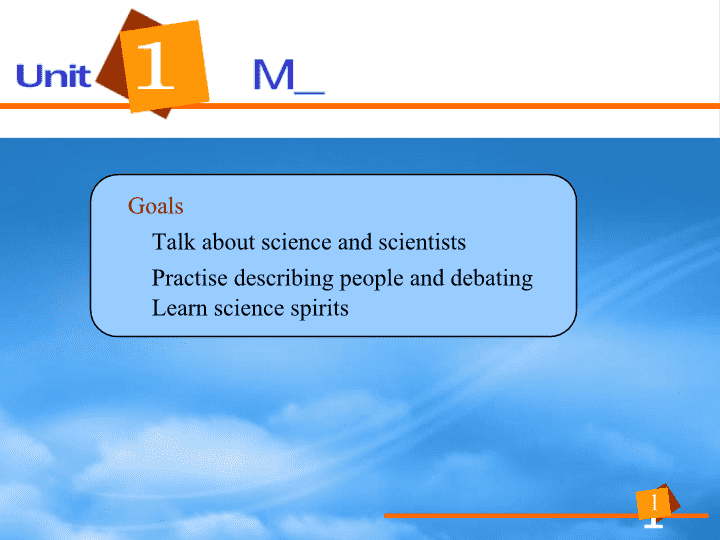 Unit 1 M_

Goals

Talk about science and scientists

Practise describing people and debating

Learn science spirits

1